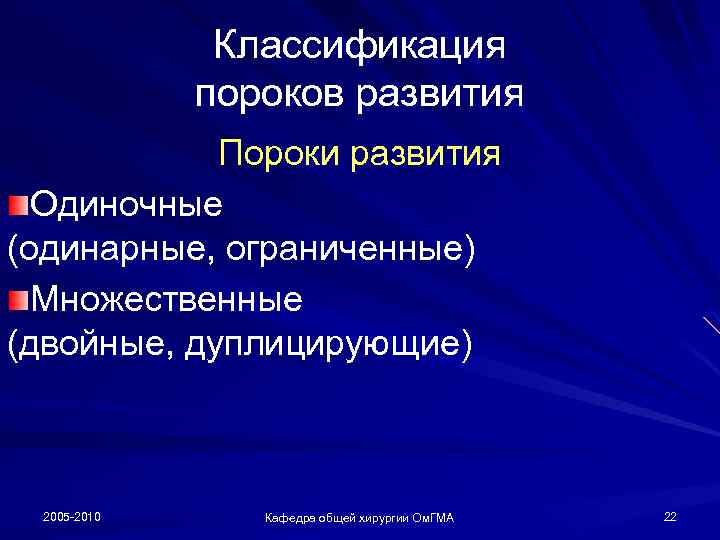 Классификация пороков развития

Пороки развития

Одиночные (одинарные, ограниченные)

Множественные (двойные, дуплицирующие)

2005-2010

Кафедра общей хирургии ОмГМА

22